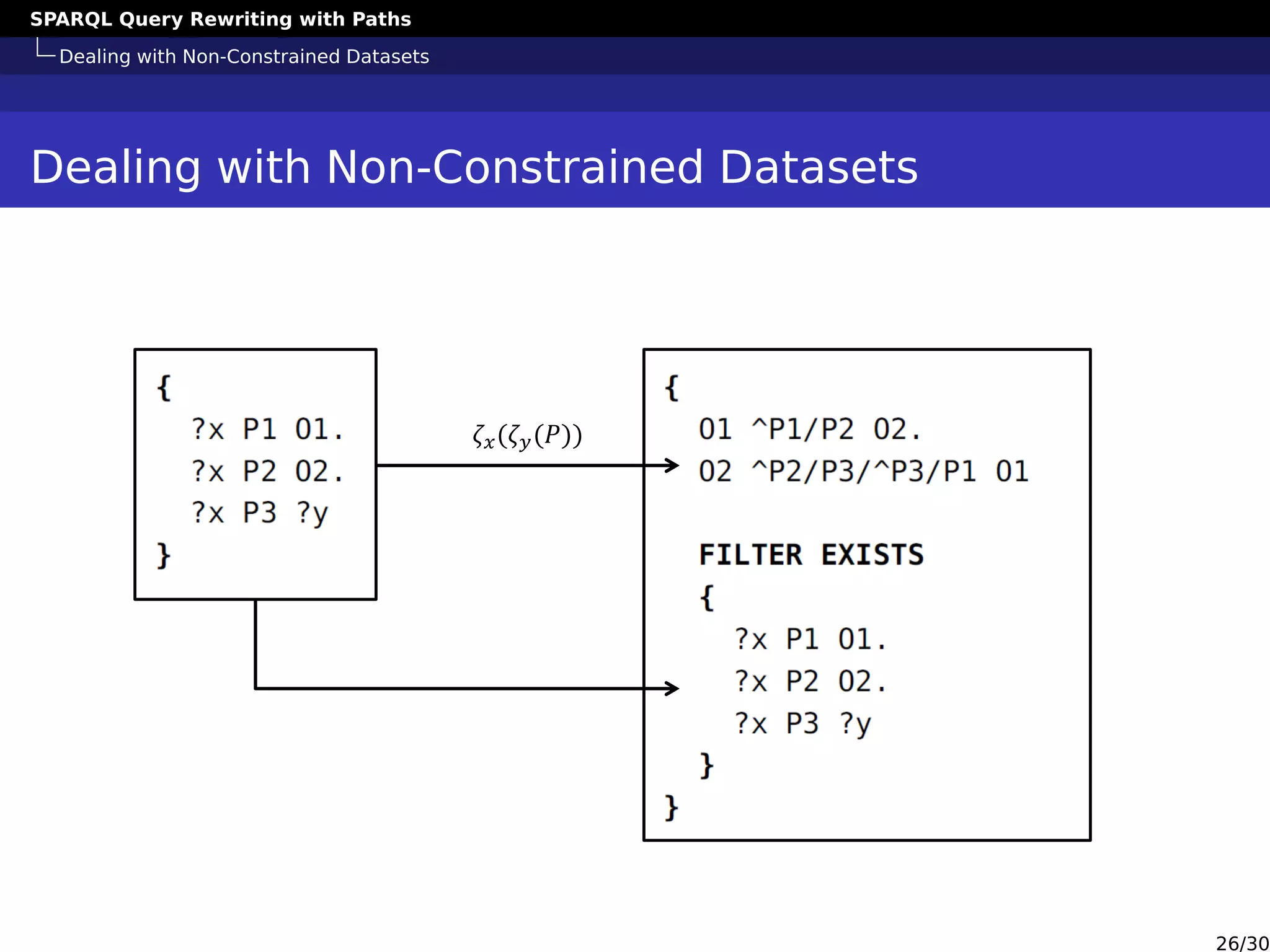 SPARQL Query Rewriting with Paths
Dealing with Non-Constrained Datasets

Dealing with Non-Constrained Datasets

{
?x P1 O1.
?x P2 O2.
?x P3 ?y
}

$\zeta_x(\zeta_y(P))$

{
O1 ^P1/P2 O2.
O2 ^P2/P3/^P3/P1 O1

FILTER EXISTS
{
?x P1 O1.
?x P2 O2.
?x P3 ?y
}
}

26/30